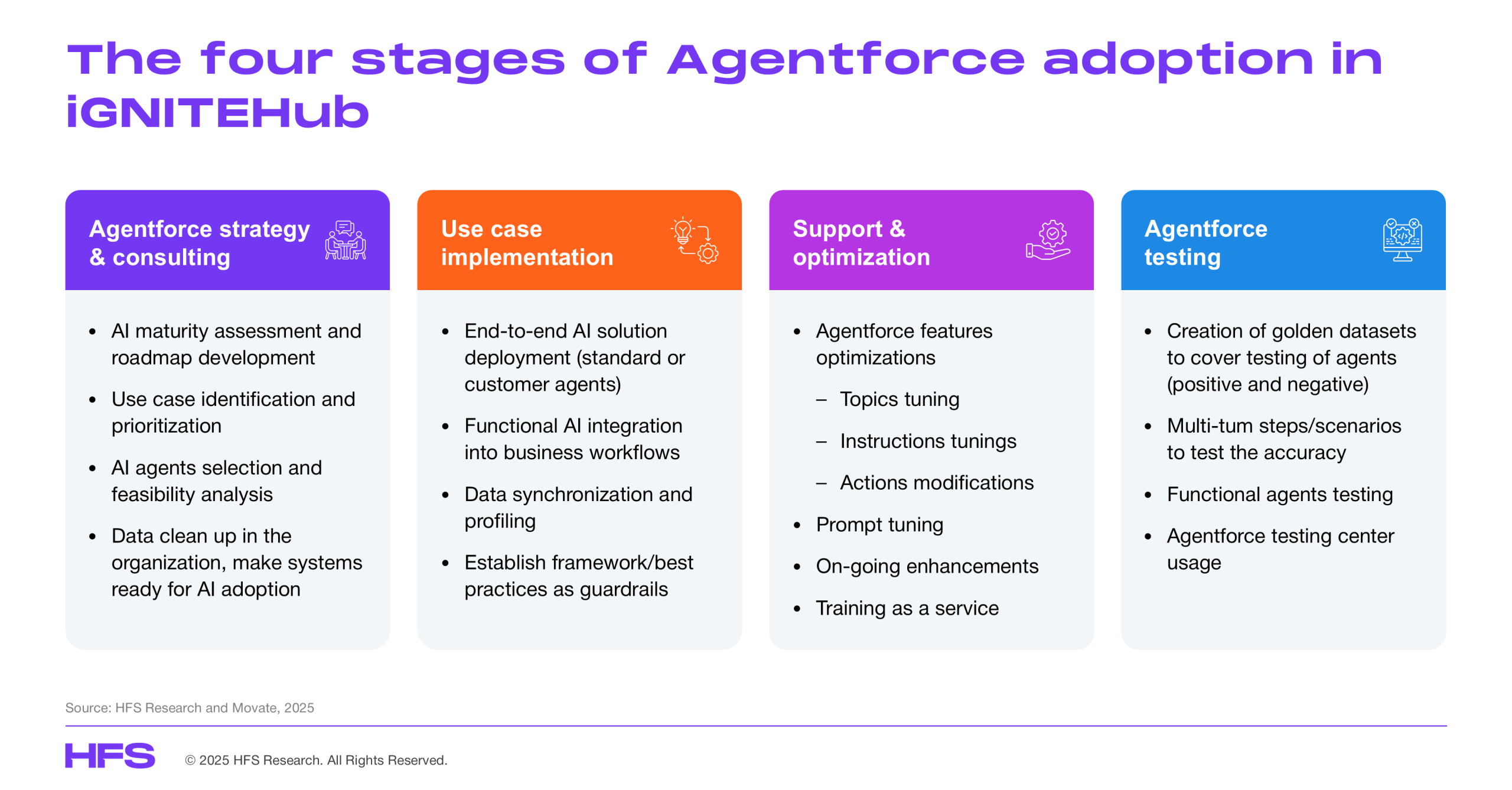 The four stages of Agentforce adoption in iGNITEHub

Agentforce strategy & consulting

- AI maturity assessment and roadmap development
- Use case identification and prioritization
- AI agents selection and feasibility analysis
- Data clean up in the organization, make systems ready for AI adoption

Use case implementation

- End-to-end AI solution deployment (standard or customer agents)
- Functional AI integration into business workflows
- Data synchronization and profiling
- Establish framework/best practices as guardrails

Support & optimization

- Agentforce features optimizations
  – Topics tuning
  – Instructions tunings
  – Actions modifications
- Prompt tuning
- On-going enhancements
- Training as a service

Agentforce testing

- Creation of golden datasets to cover testing of agents (positive and negative)
- Multi-tum steps/scenarios to test the accuracy
- Functional agents testing
- Agentforce testing center usage

Source: HFS Research and Movate, 2025

HFS © 2025 HFS Research. All Rights Reserved.